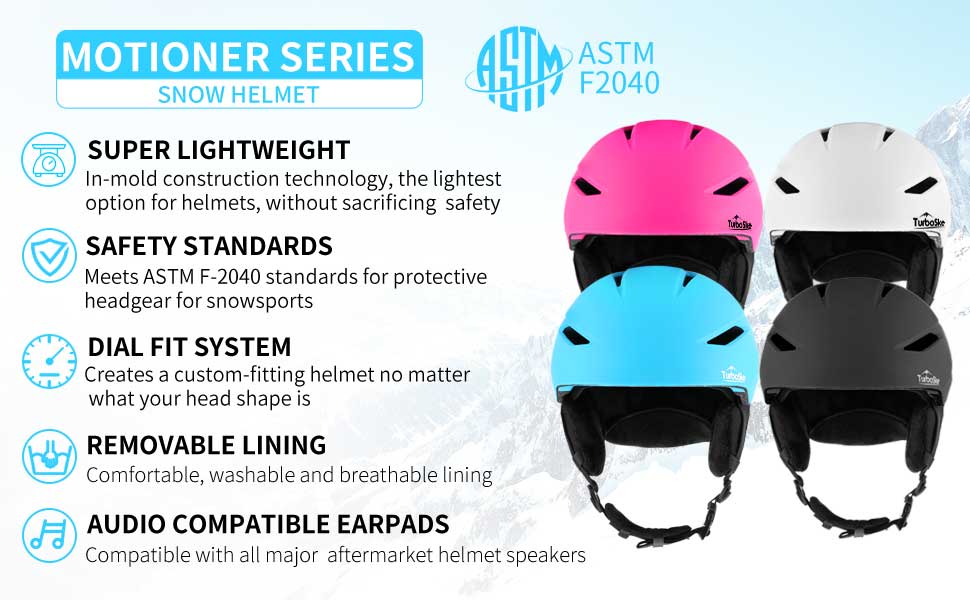 MOTIONER SERIES
SNOW HELMET

ASTM
ASTM
F2040

SUPER LIGHTWEIGHT
In-mold construction technology, the lightest option for helmets, without sacrificing safety

SAFETY STANDARDS
Meets ASTM F-2040 standards for protective headgear for snowsports

DIAL FIT SYSTEM
Creates a custom-fitting helmet no matter what your head shape is

REMOVABLE LINING
Comfortable, washable and breathable lining

AUDIO COMPATIBLE EARPADS
Compatible with all major aftermarket helmet speakers

TurboSke
TurboSke
TurboSke
TurboSke